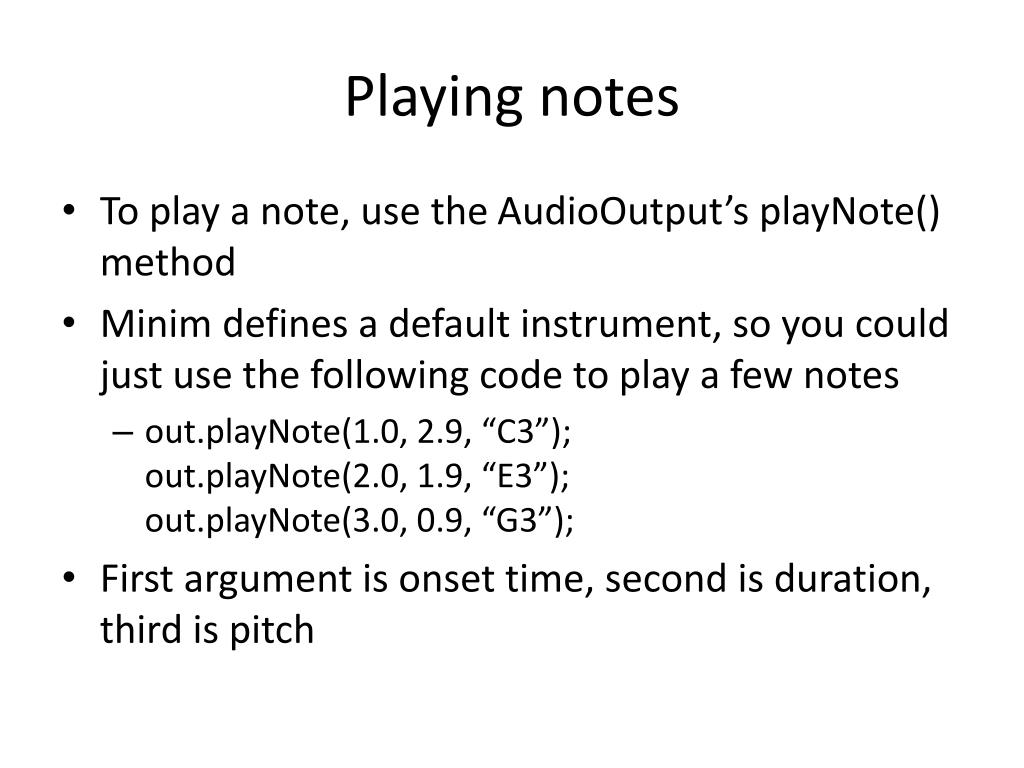 Playing notes

• To play a note, use the AudioOutput’s playNote() method
• Minim defines a default instrument, so you could just use the following code to play a few notes
– out.playNote(1.0, 2.9, “C3”);
out.playNote(2.0, 1.9, “E3”);
out.playNote(3.0, 0.9, “G3”);
• First argument is onset time, second is duration, third is pitch